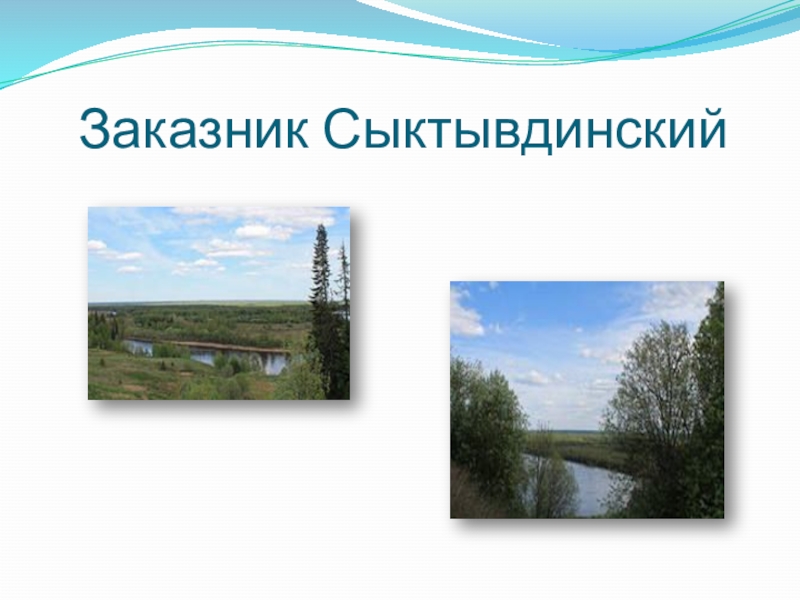 Заказник Сыктывдинский